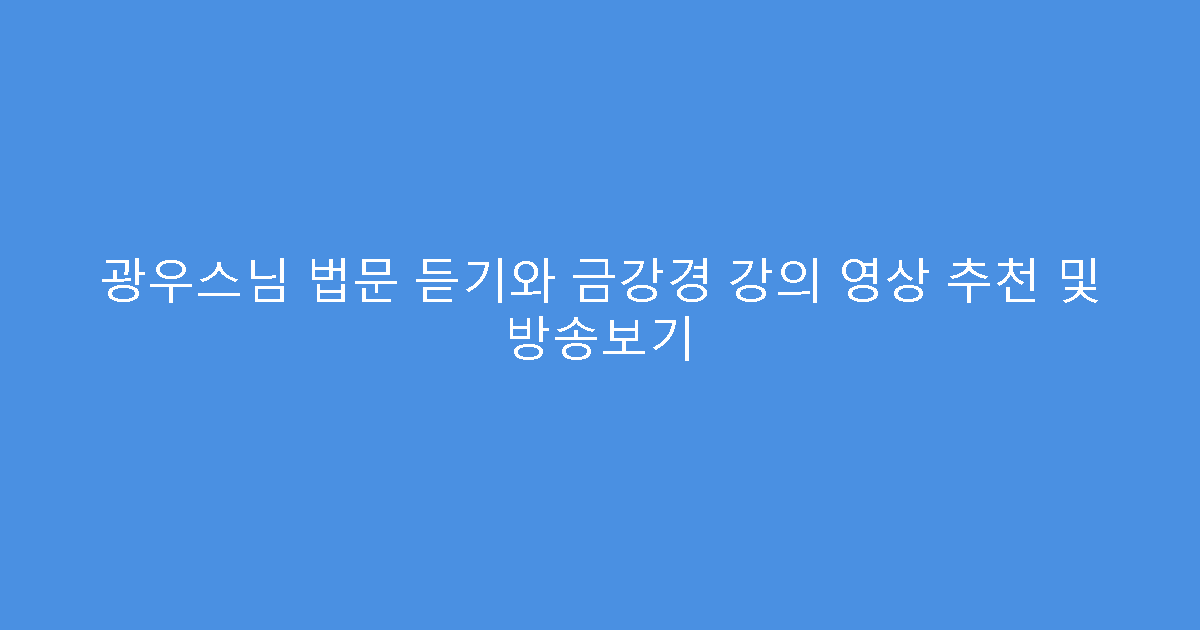 광우스님 법문 듣기와 금강경 강의 영상 추천 및 방송보기